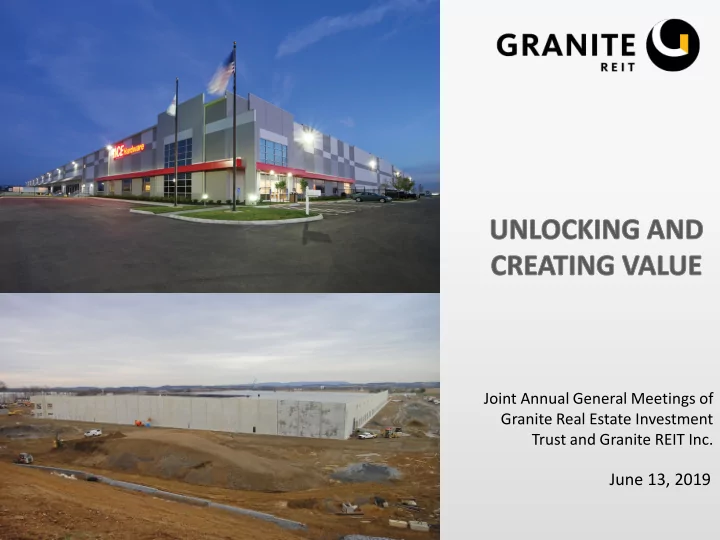 ACE Hardware

GRANITE REIT

UNLOCKING AND CREATING VALUE

Joint Annual General Meetings of Granite Real Estate Investment Trust and Granite REIT Inc.

June 13, 2019